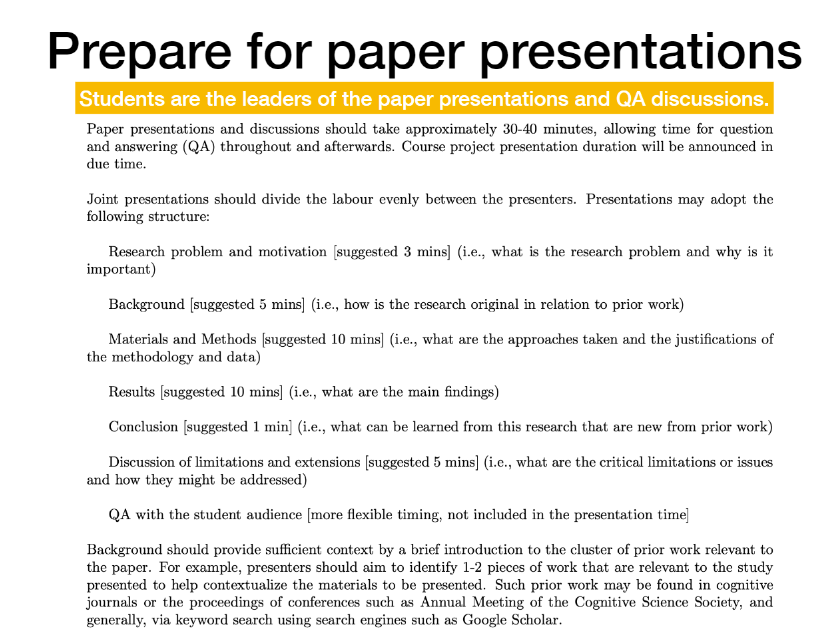 Prepare for paper presentations

Students are the leaders of the paper presentations and QA discussions.

Paper presentations and discussions should take approximately 30-40 minutes, allowing time for question and answering (QA) throughout and afterwards. Course project presentation duration will be announced in due time.

Joint presentations should divide the labour evenly between the presenters. Presentations may adopt the following structure:

Research problem and motivation [suggested 3 mins] (i.e., what is the research problem and why is it important)

Background [suggested 5 mins] (i.e., how is the research original in relation to prior work)

Materials and Methods [suggested 10 mins] (i.e., what are the approaches taken and the justifications of the methodology and data)

Results [suggested 10 mins] (i.e., what are the main findings)

Conclusion [suggested 1 min] (i.e., what can be learned from this research that are new from prior work)

Discussion of limitations and extensions [suggested 5 mins] (i.e., what are the critical limitations or issues and how they might be addressed)

QA with the student audience [more flexible timing, not included in the presentation time]

Background should provide sufficient context by a brief introduction to the cluster of prior work relevant to the paper. For example, presenters should aim to identify 1-2 pieces of work that are relevant to the study presented to help contextualize the materials to be presented. Such prior work may be found in cognitive journals or the proceedings of conferences such as Annual Meeting of the Cognitive Science Society, and generally, via keyword search using search engines such as Google Scholar.